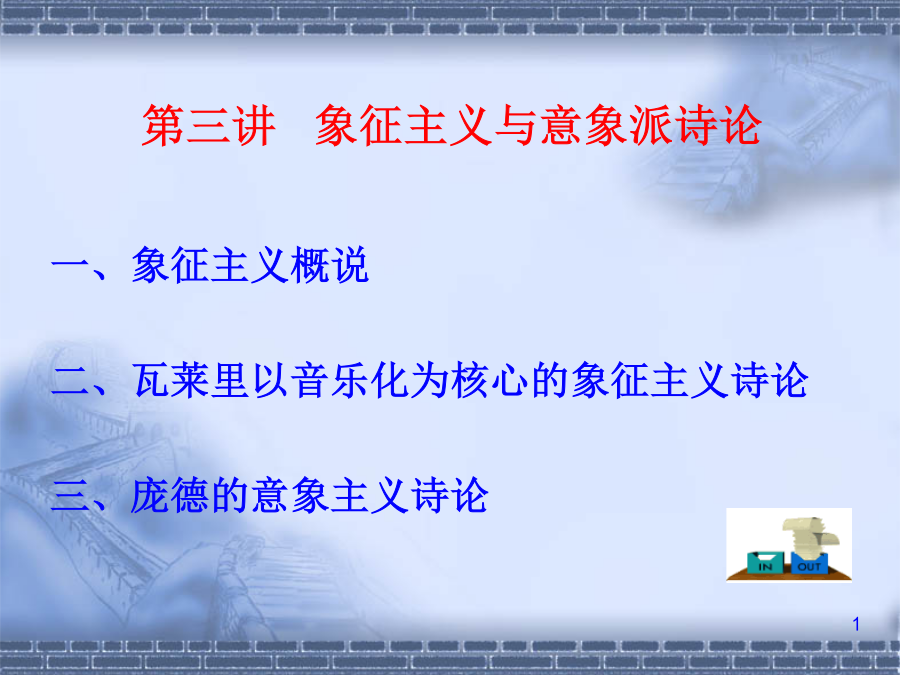 第三讲　象征主义与意象派诗论

一、象征主义概说

二、瓦莱里以音乐化为核心的象征主义诗论

三、庞德的意象主义诗论

IN OUT

1